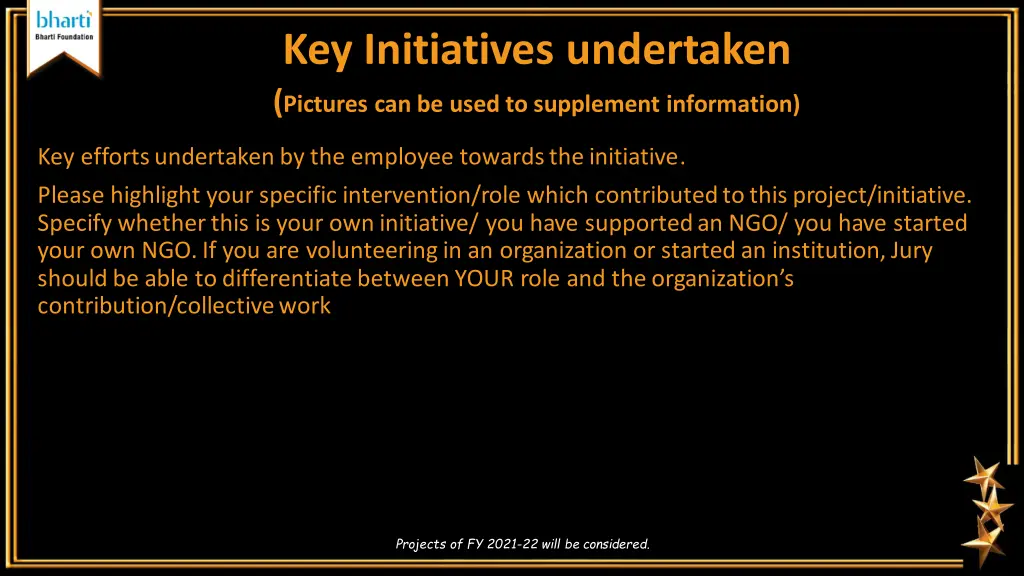 bharti
Bharti Foundation

Key Initiatives undertaken

(Pictures can be used to supplement information)

Key efforts undertaken by the employee towards the initiative.

Please highlight your specific intervention/role which contributed to this project/initiative. Specify whether this is your own initiative/ you have supported an NGO/ you have started your own NGO. If you are volunteering in an organization or started an institution, Jury should be able to differentiate between YOUR role and the organization's contribution/collective work

Projects of FY 2021-22 will be considered.